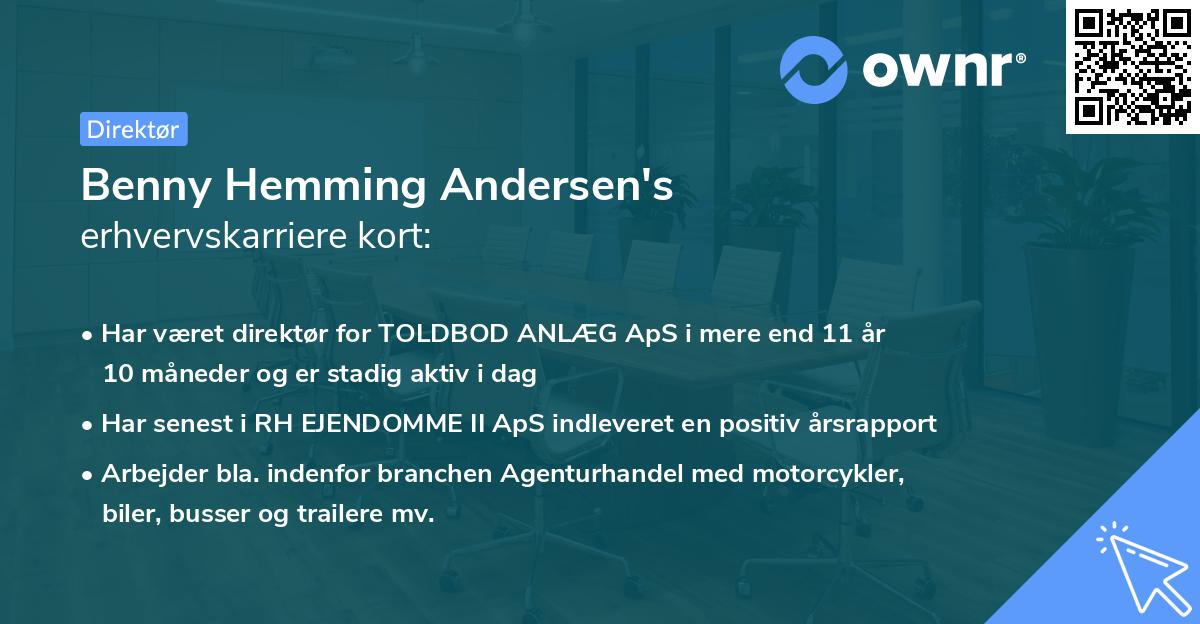 ownr®

Direktør

Benny Hemming Andersen's
erhvervskarriere kort:

• Har været direktør for TOLDBOD ANLÆG ApS i mere end 11 år 10 måneder og er stadig aktiv i dag

• Har senest i RH EJENDOMME II ApS indleveret en positiv årsrapport

• Arbejder bla. indenfor branchen Agenturhandel med motorcykler, biler, busser og trailere mv.